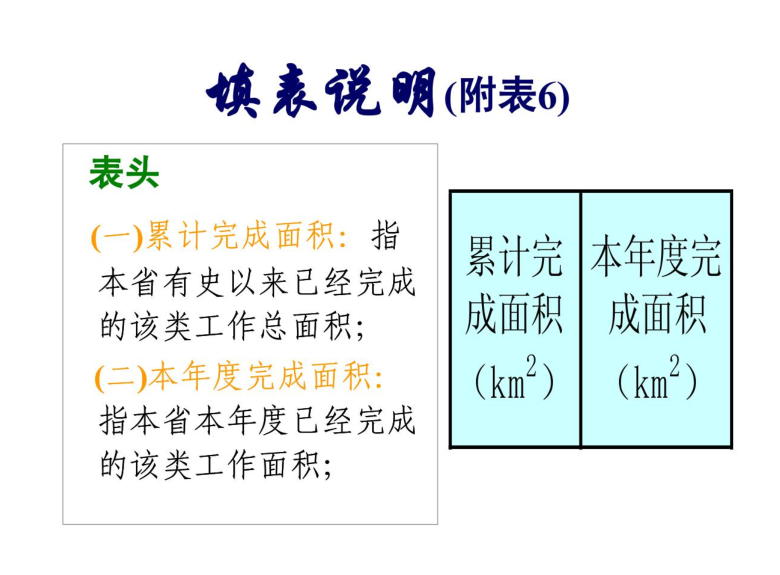 填表说明(附表6)

表头

(一)累计完成面积：指本省有史以来已经完成的该类工作总面积；

(二)本年度完成面积：指本省本年度已经完成的该类工作面积；

| 累计完成面积 ($km^2$) | 本年度完成面积 ($km^2$) |
|---|---|